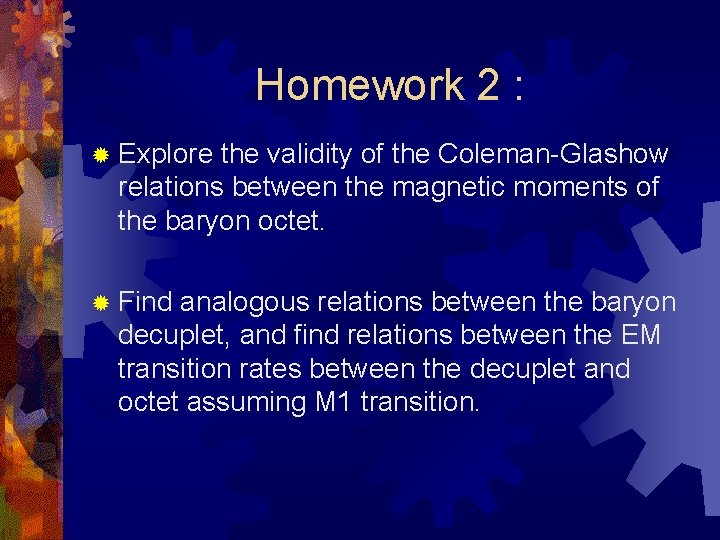 Homework 2 :

Explore the validity of the Coleman-Glashow relations between the magnetic moments of the baryon octet.

Find analogous relations between the baryon decuplet, and find relations between the EM transition rates between the decuplet and octet assuming M1 transition.